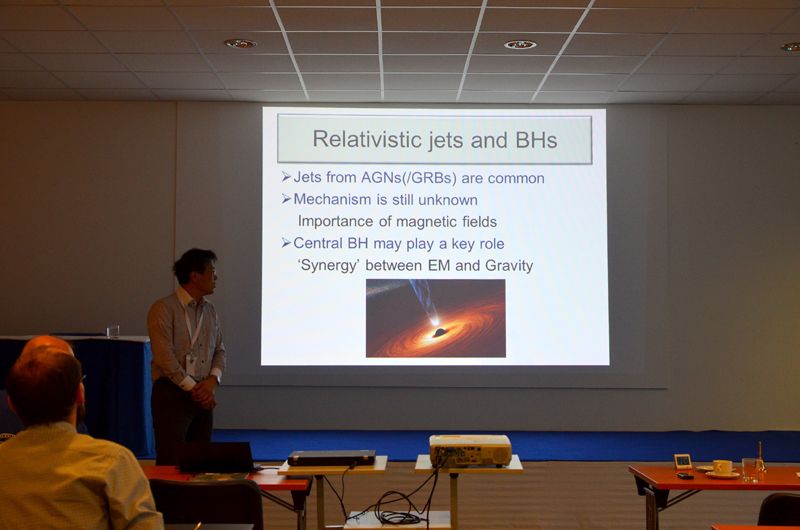 Relativistic jets and BHs

➢Jets from AGNs(/GRBs) are common
➢Mechanism is still unknown
Importance of magnetic fields
➢Central BH may play a key role
'Synergy' between EM and Gravity